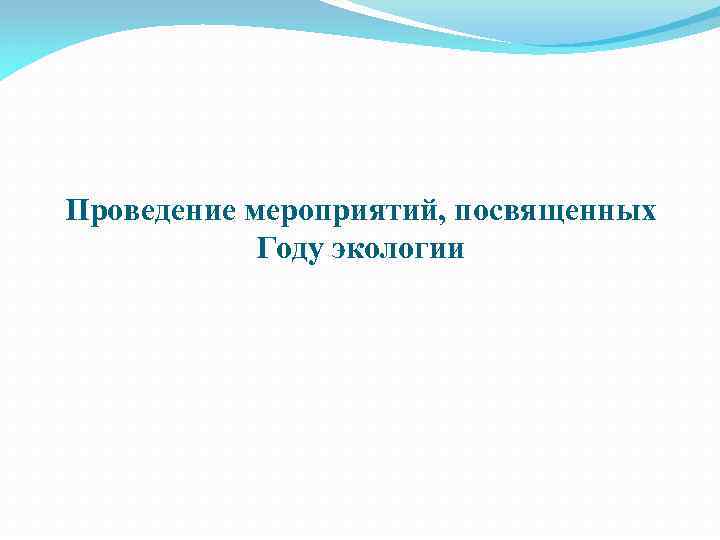 Проведение мероприятий, посвященных Году экологии